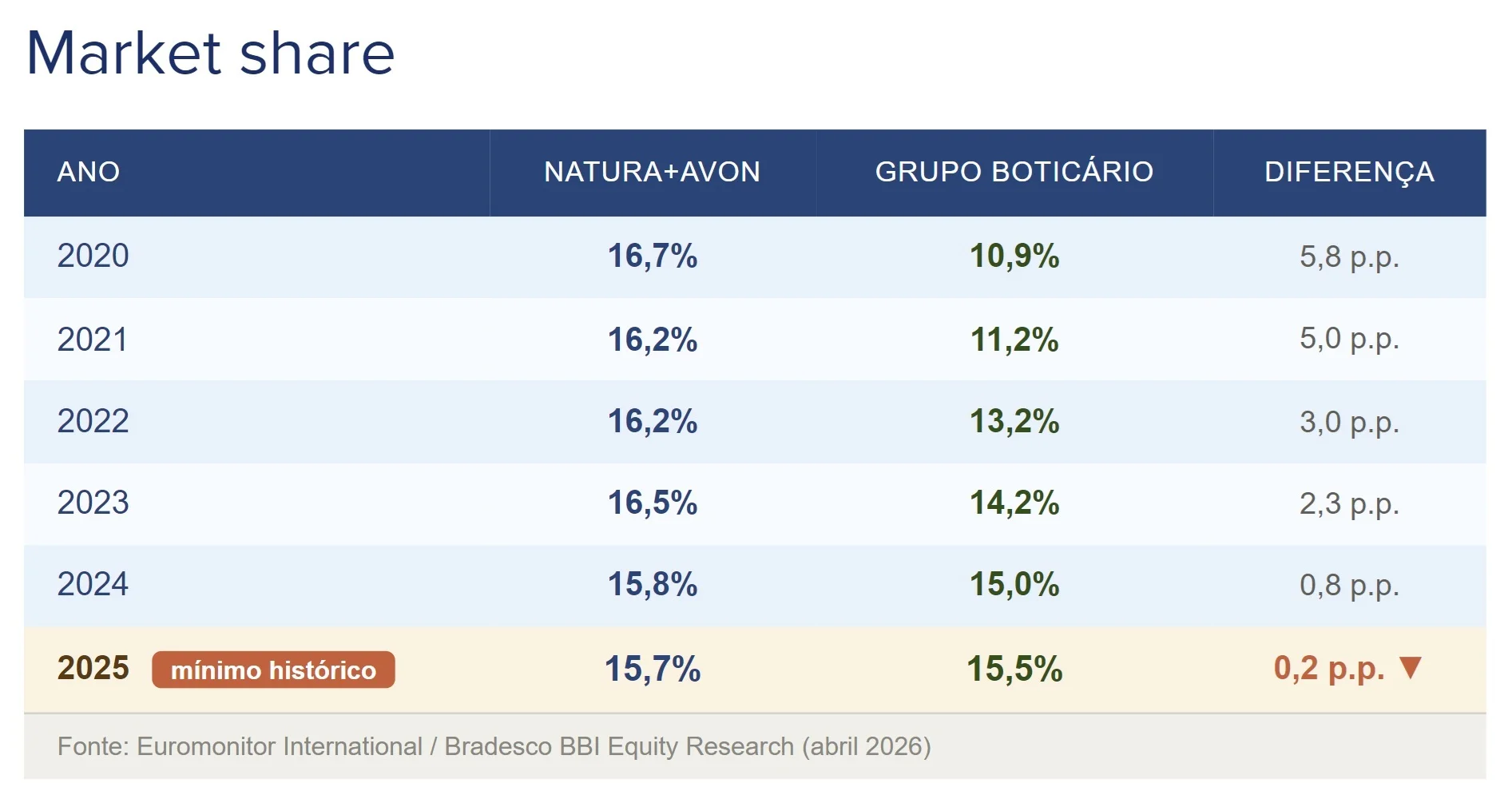 Market share

| ANO | NATURA+AVON | GRUPO BOTICÁRIO | DIFERENÇA |
|---|---|---|---|
| 2020 | 16,7% | 10,9% | 5,8 p.p. |
| 2021 | 16,2% | 11,2% | 5,0 p.p. |
| 2022 | 16,2% | 13,2% | 3,0 p.p. |
| 2023 | 16,5% | 14,2% | 2,3 p.p. |
| 2024 | 15,8% | 15,0% | 0,8 p.p. |
| 2025 mínimo histórico | 15,7% | 15,5% | 0,2 p.p. ▼ |

Fonte: Euromonitor International / Bradesco BBI Equity Research (abril 2026)